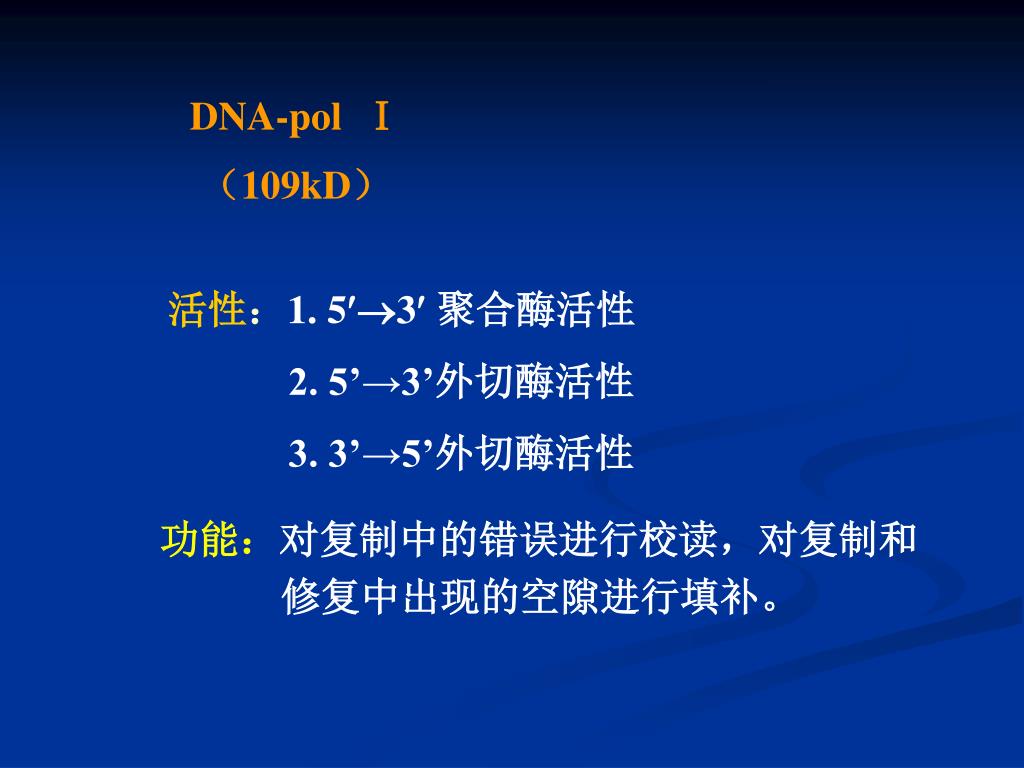 DNA-pol Ⅰ
（109kD）

活性：1. 5′→3′ 聚合酶活性
2. 5’→3’外切酶活性
3. 3’→5’外切酶活性

功能：对复制中的错误进行校读，对复制和修复中出现的空隙进行填补。